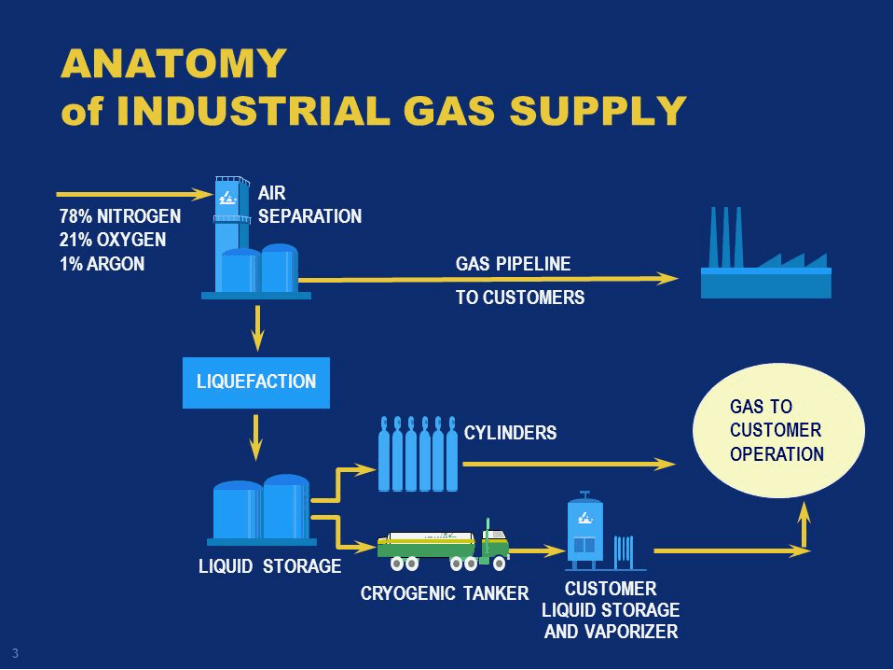 ANATOMY
of INDUSTRIAL GAS SUPPLY

78% NITROGEN
21% OXYGEN
1% ARGON

AIR SEPARATION

GAS PIPELINE
TO CUSTOMERS

LIQUEFACTION

CYLINDERS

GAS TO CUSTOMER OPERATION

LIQUID STORAGE

CRYOGENIC TANKER

CUSTOMER LIQUID STORAGE AND VAPORIZER

3